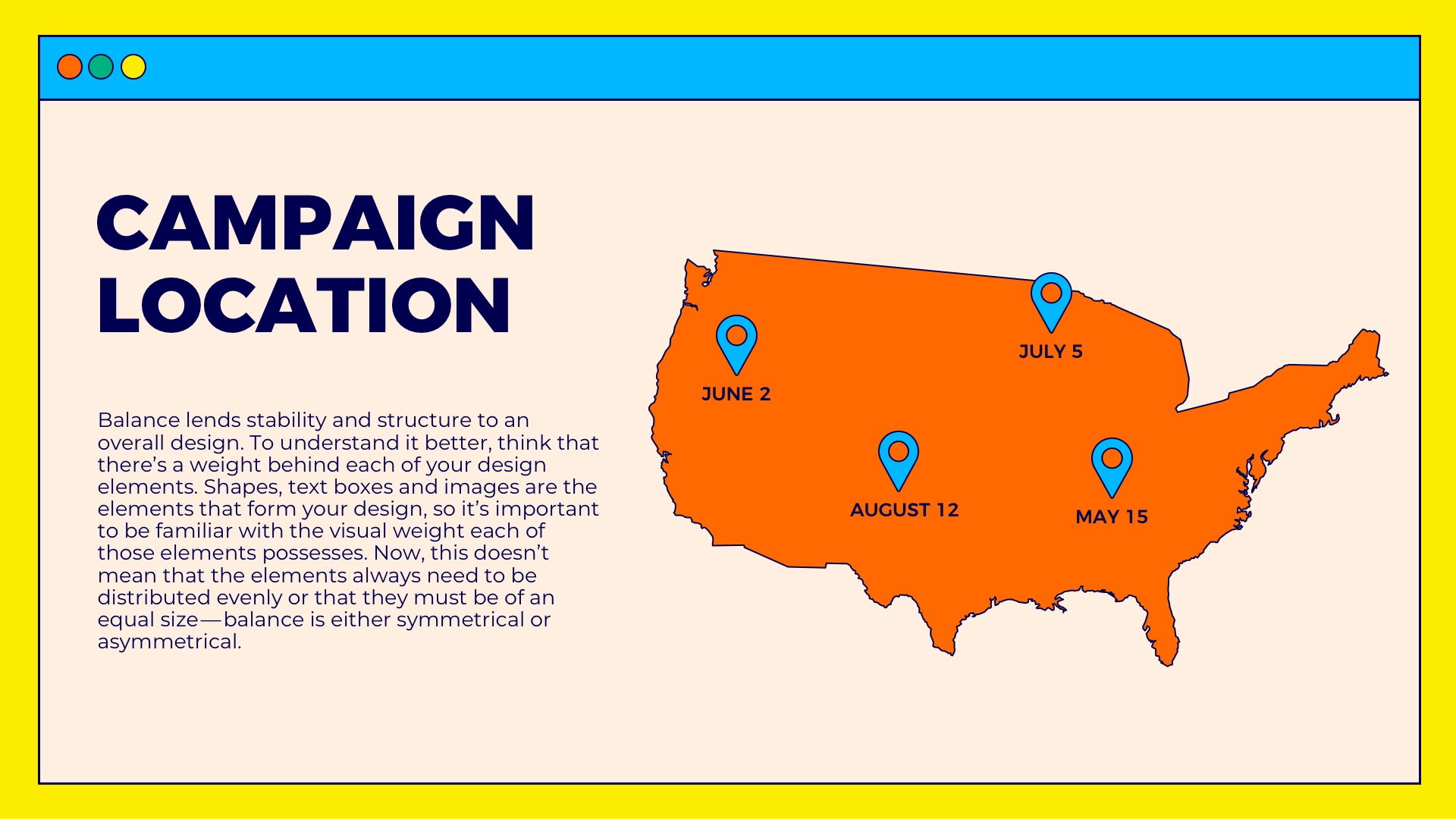 CAMPAIGN LOCATION

Balance lends stability and structure to an overall design. To understand it better, think that there's a weight behind each of your design elements. Shapes, text boxes and images are the elements that form your design, so it's important to be familiar with the visual weight each of those elements possesses. Now, this doesn't mean that the elements always need to be distributed evenly or that they must be of an equal size—balance is either symmetrical or asymmetrical.

JUNE 2

JULY 5

AUGUST 12

MAY 15